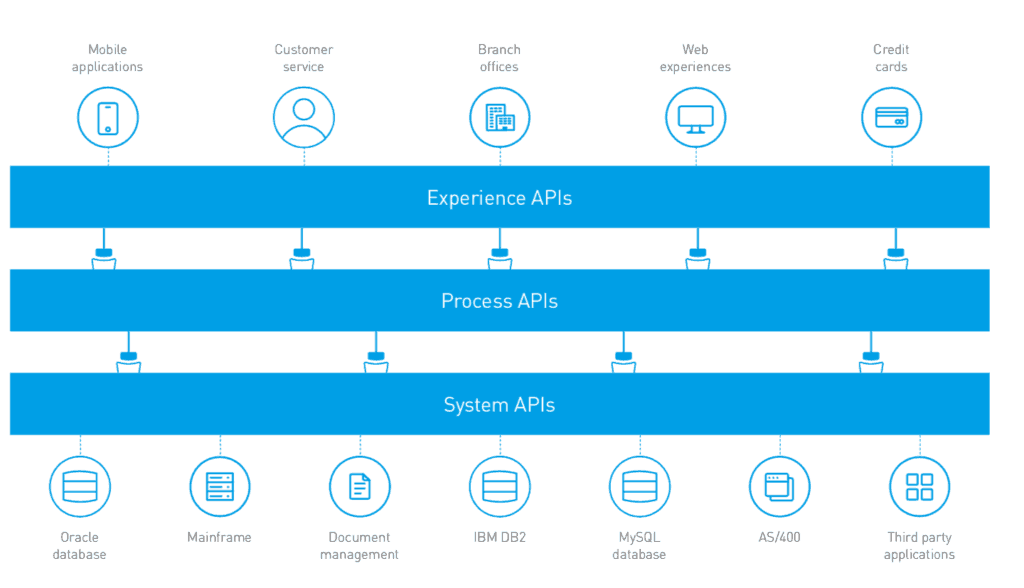 Mobile applications

Customer service

Branch offices

Web experiences

Credit cards

Experience APIs

Process APIs

System APIs

Oracle database

Mainframe

Document management

IBM DB2

MySQL database

AS/400

Third party applications